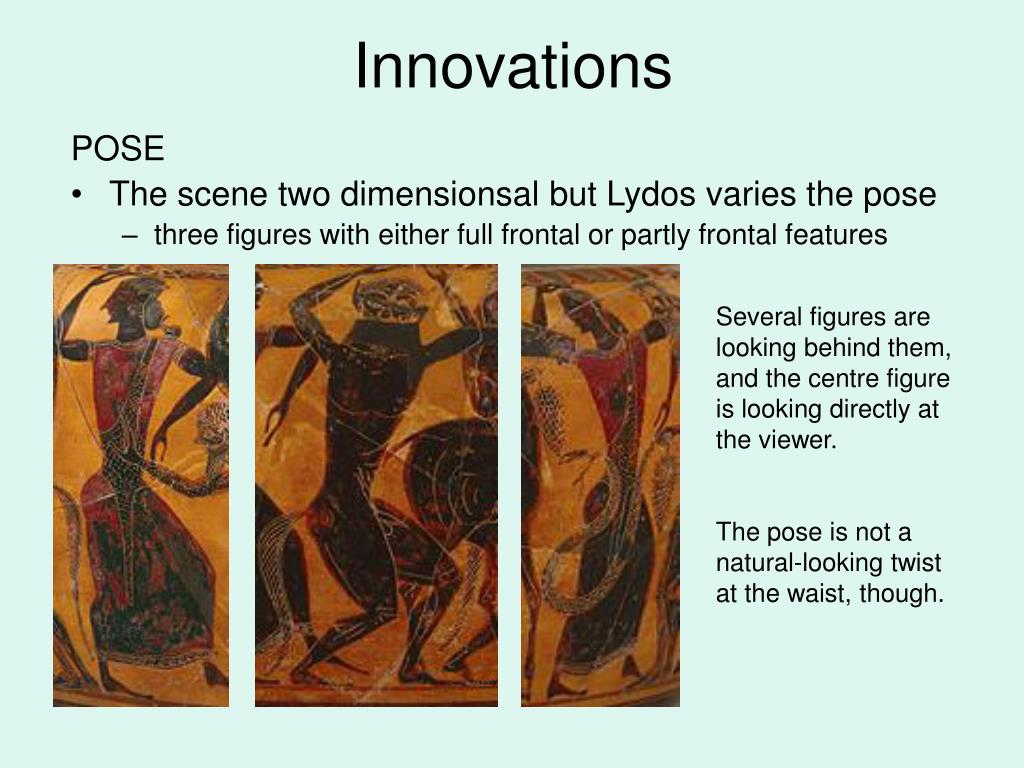 Innovations

POSE

• The scene two dimensionsal but Lydos varies the pose
  – three figures with either full frontal or partly frontal features

Several figures are looking behind them, and the centre figure is looking directly at the viewer.

The pose is not a natural-looking twist at the waist, though.